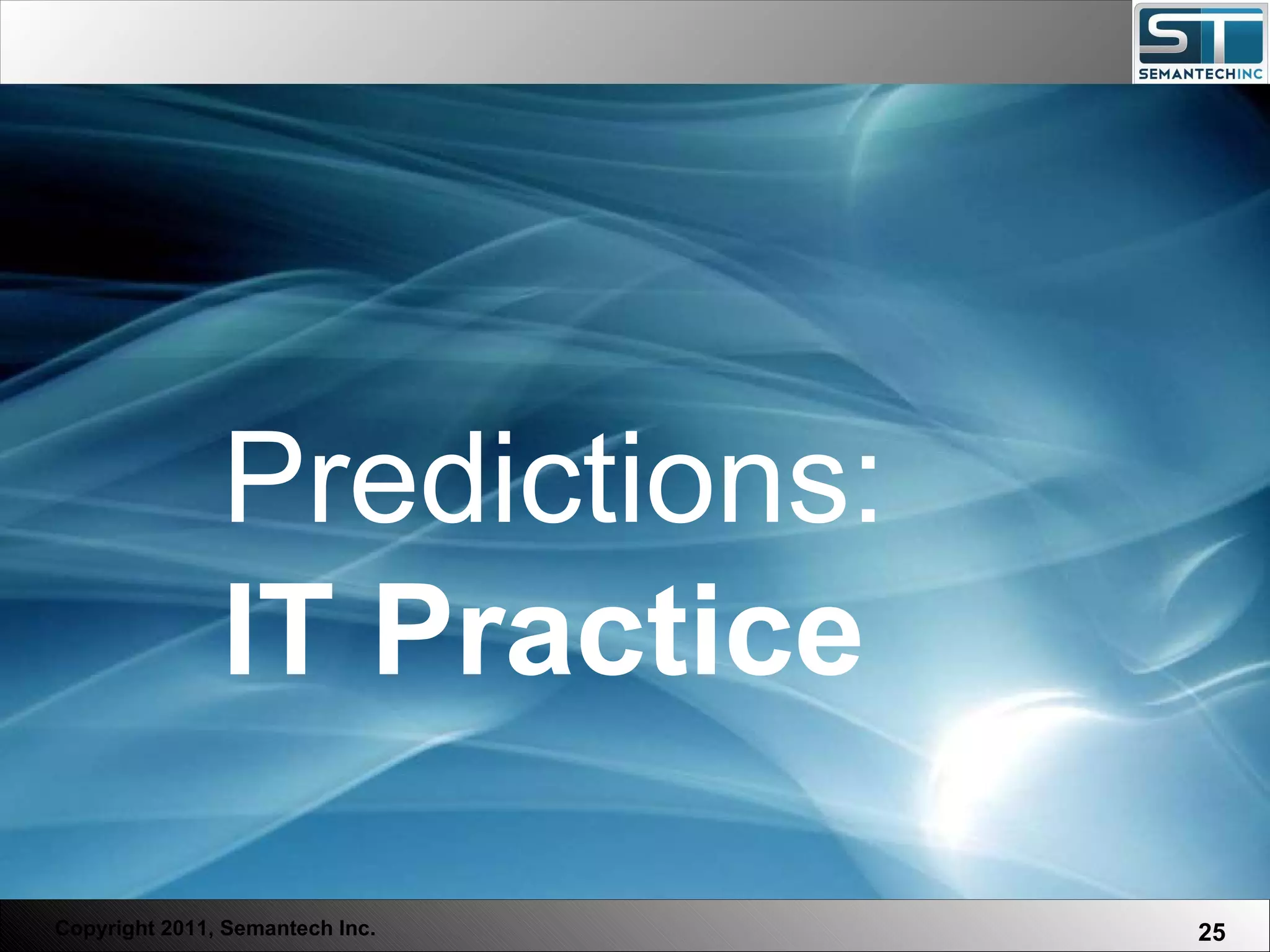 ST
SEMANTECHINC

Predictions:
IT Practice

Copyright 2011, Semantech Inc.

25